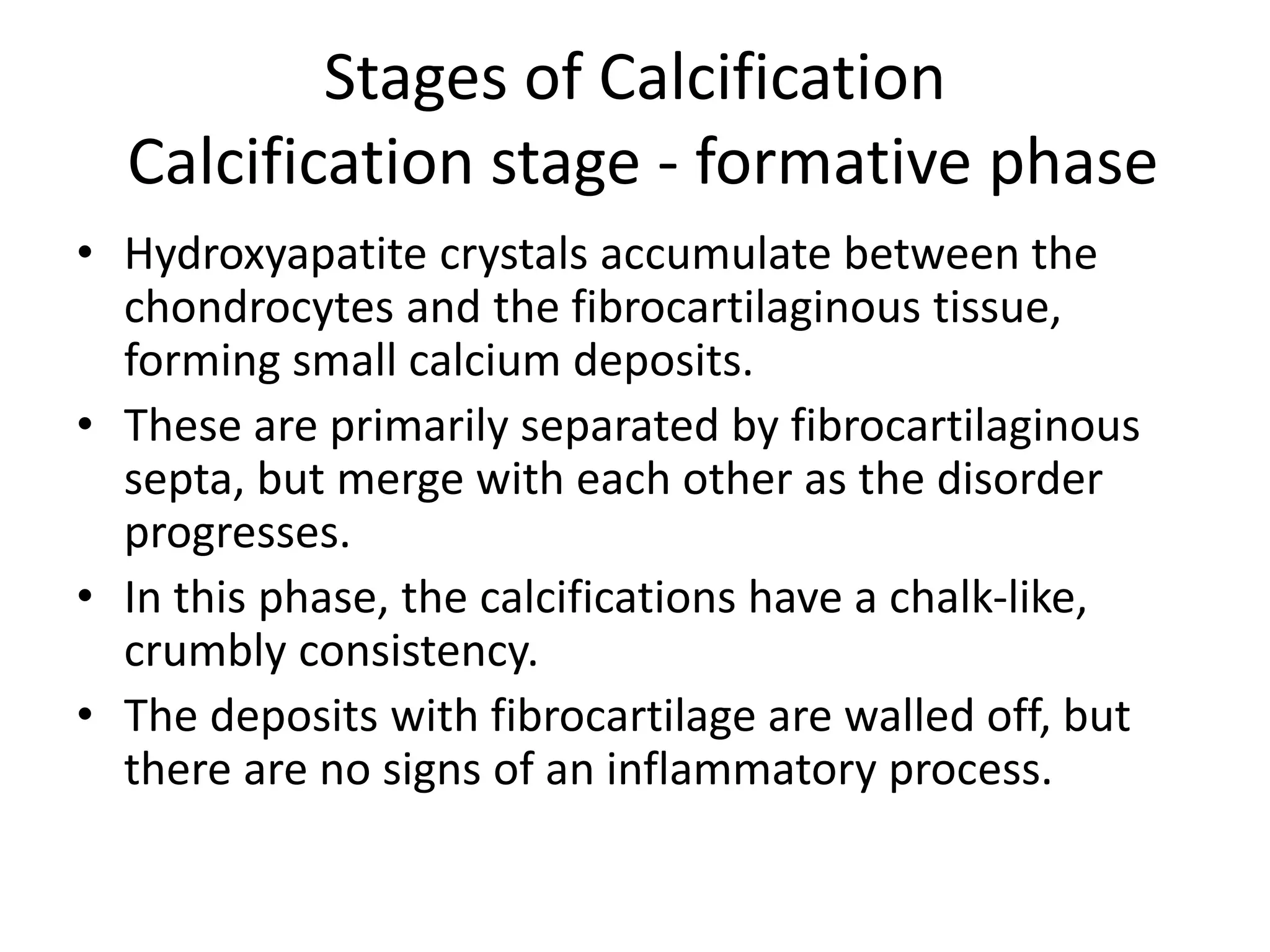 Stages of Calcification
Calcification stage - formative phase

• Hydroxyapatite crystals accumulate between the chondrocytes and the fibrocartilaginous tissue, forming small calcium deposits.
• These are primarily separated by fibrocartilaginous septa, but merge with each other as the disorder progresses.
• In this phase, the calcifications have a chalk-like, crumbly consistency.
• The deposits with fibrocartilage are walled off, but there are no signs of an inflammatory process.